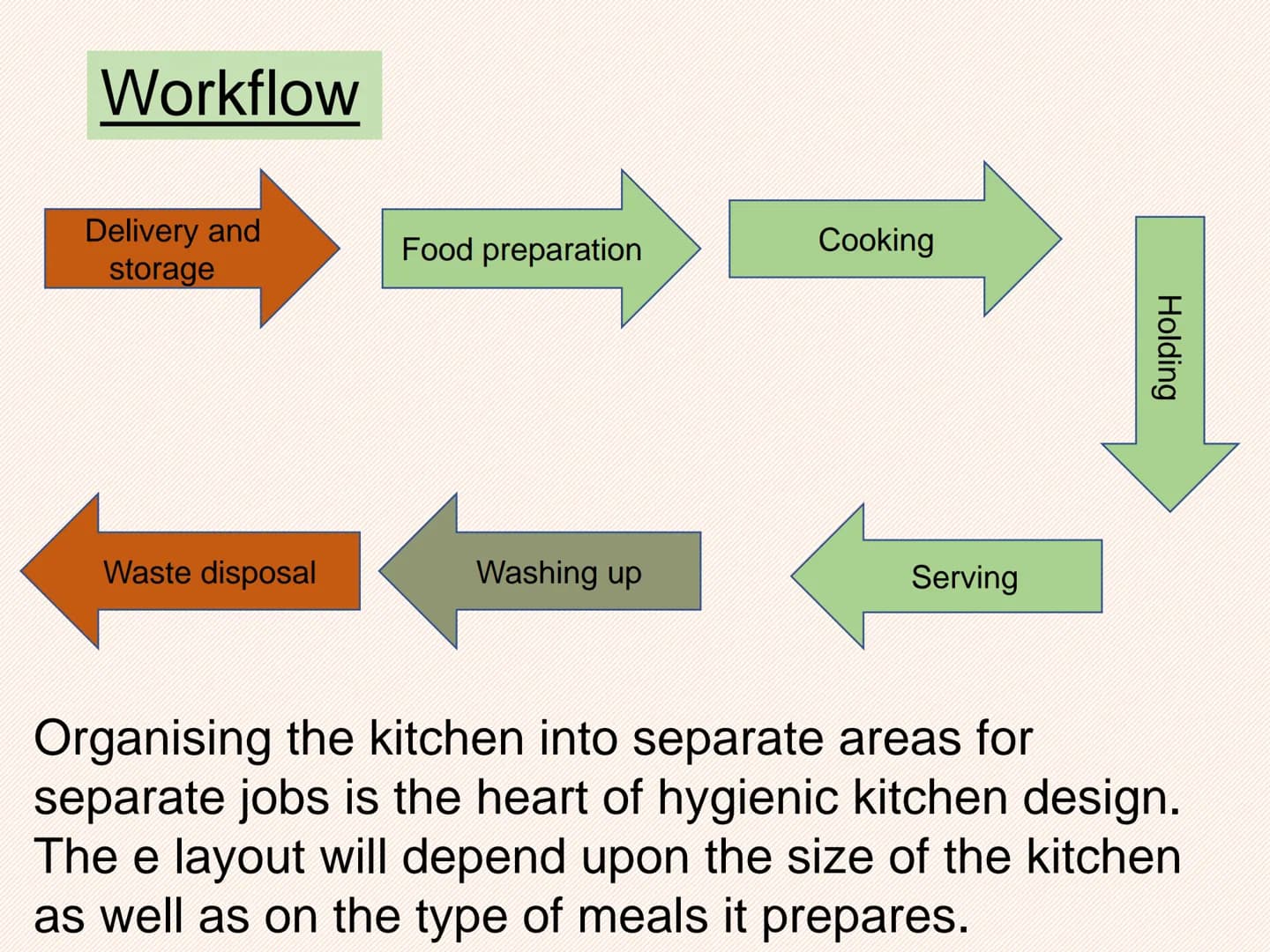 Workflow

Delivery and storage

Food preparation

Cooking

Holding

Serving

Washing up

Waste disposal

Organising the kitchen into separate areas for separate jobs is the heart of hygienic kitchen design. The e layout will depend upon the size of the kitchen as well as on the type of meals it prepares.